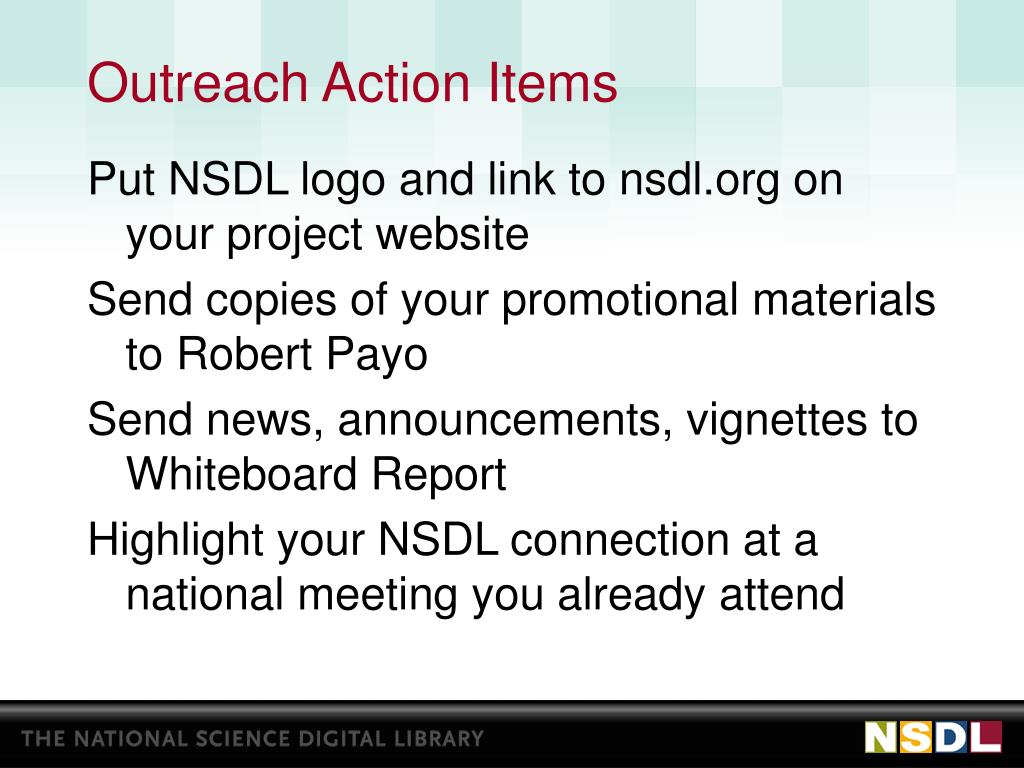 Outreach Action Items

Put NSDL logo and link to nsdl.org on your project website

Send copies of your promotional materials to Robert Payo

Send news, announcements, vignettes to Whiteboard Report

Highlight your NSDL connection at a national meeting you already attend

THE NATIONAL SCIENCE DIGITAL LIBRARY

NSDL